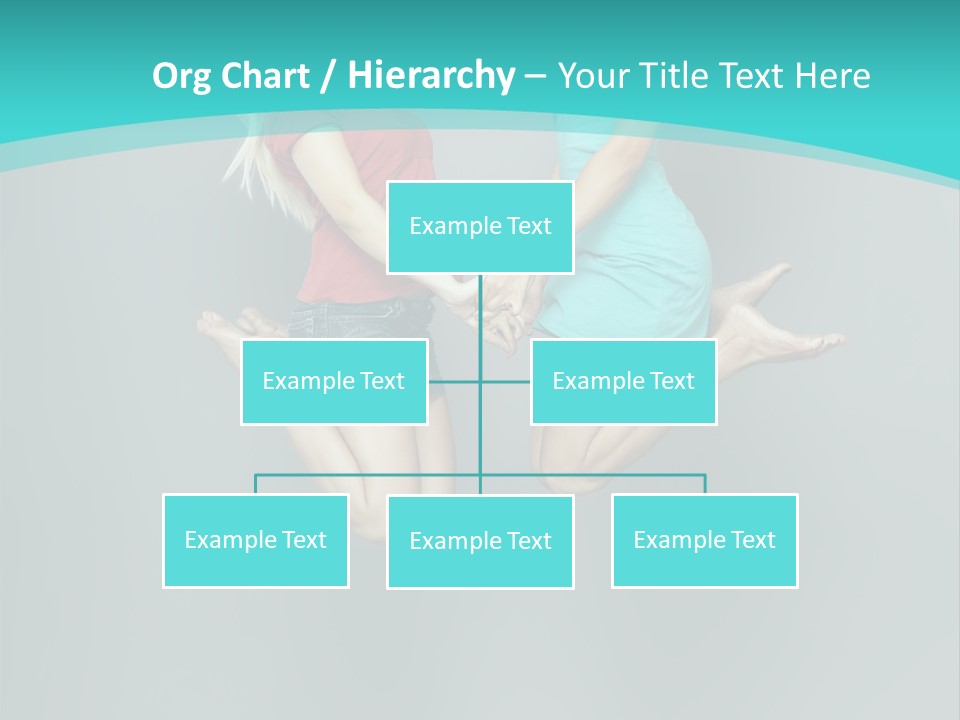 Org Chart / Hierarchy – Your Title Text Here

Example Text

Example Text

Example Text

Example Text

Example Text

Example Text